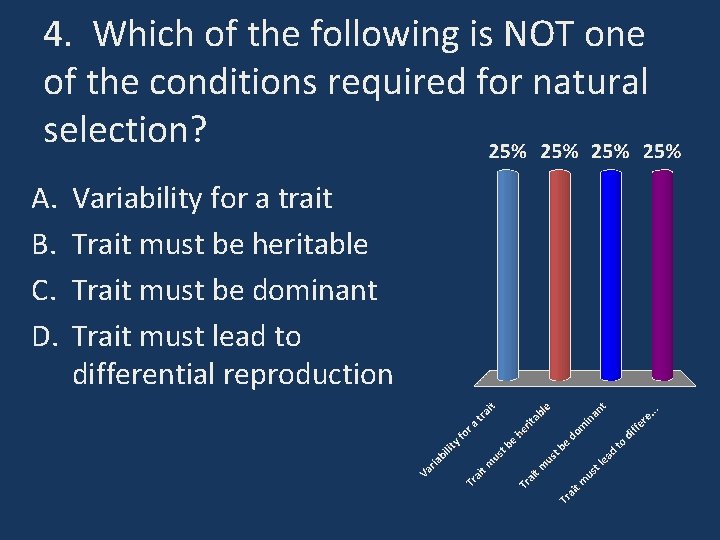 4. Which of the following is NOT one of the conditions required for natural selection?

A. Variability for a trait
B. Trait must be heritable
C. Trait must be dominant
D. Trait must lead to differential reproduction

25% 25% 25% 25%

Variability for a trait
Trait must be heritable
Trait must be dominant
Trait must lead to differe...